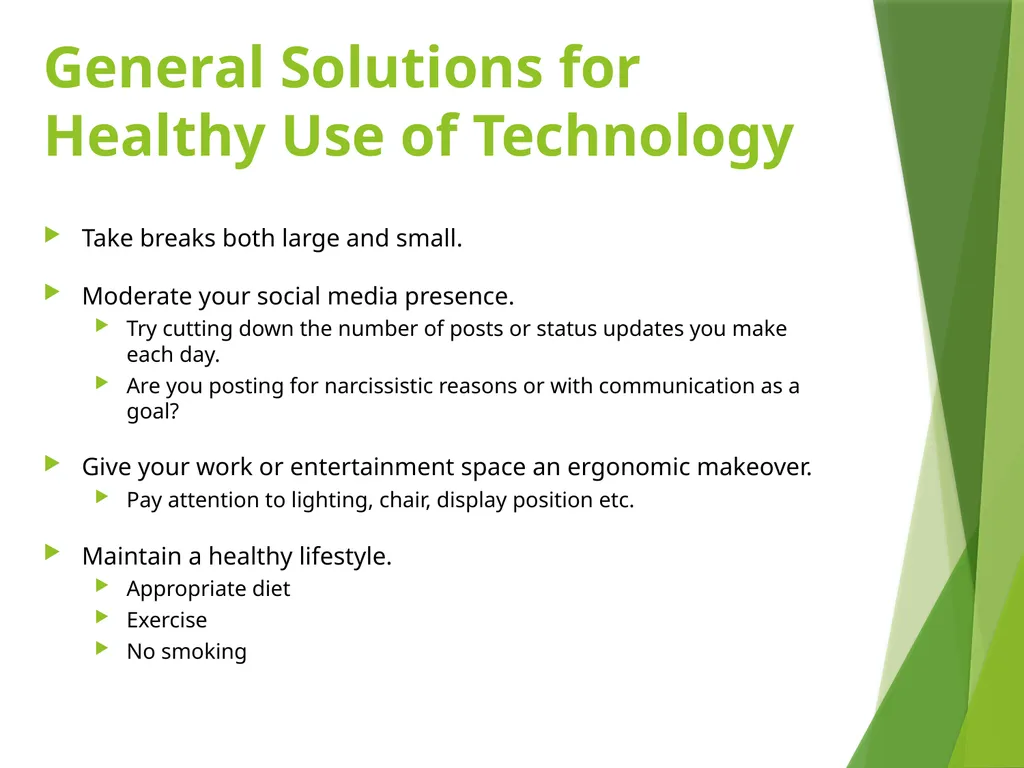 General Solutions for Healthy Use of Technology

Take breaks both large and small.

Moderate your social media presence.
Try cutting down the number of posts or status updates you make each day.
Are you posting for narcissistic reasons or with communication as a goal?

Give your work or entertainment space an ergonomic makeover.
Pay attention to lighting, chair, display position etc.

Maintain a healthy lifestyle.
Appropriate diet
Exercise
No smoking